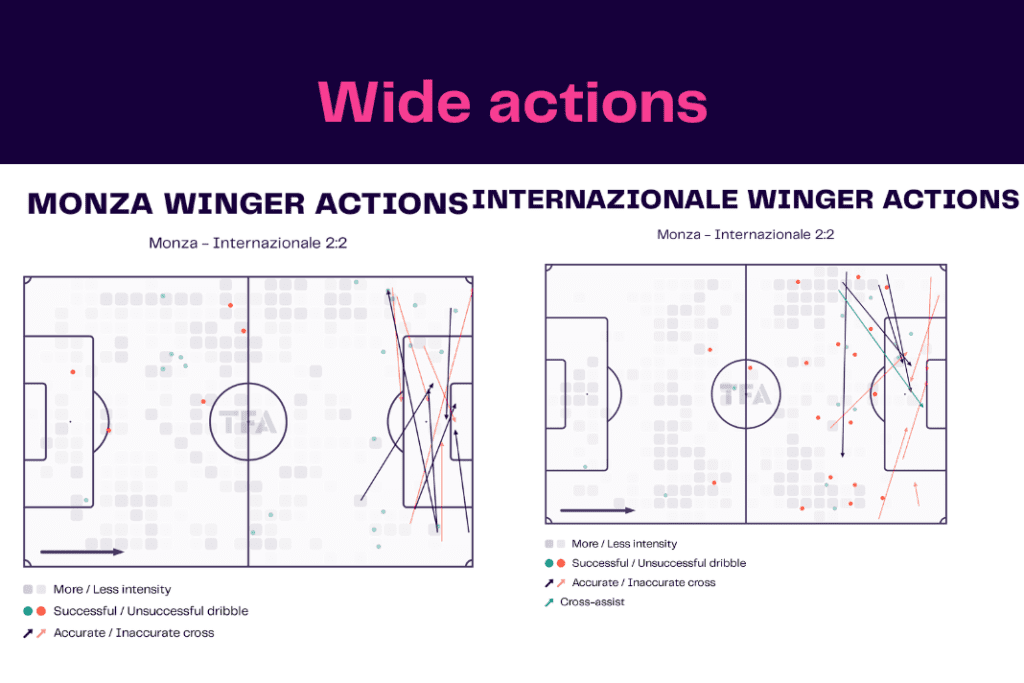 Wide actions

MONZA WINGER ACTIONS

Monza – Internazionale 2:2

TFA

More / Less intensity
Successful / Unsuccessful dribble
Accurate / Inaccurate cross

INTERNAZIONALE WINGER ACTIONS

Monza – Internazionale 2:2

TFA

More / Less intensity
Successful / Unsuccessful dribble
Accurate / Inaccurate cross
Cross-assist